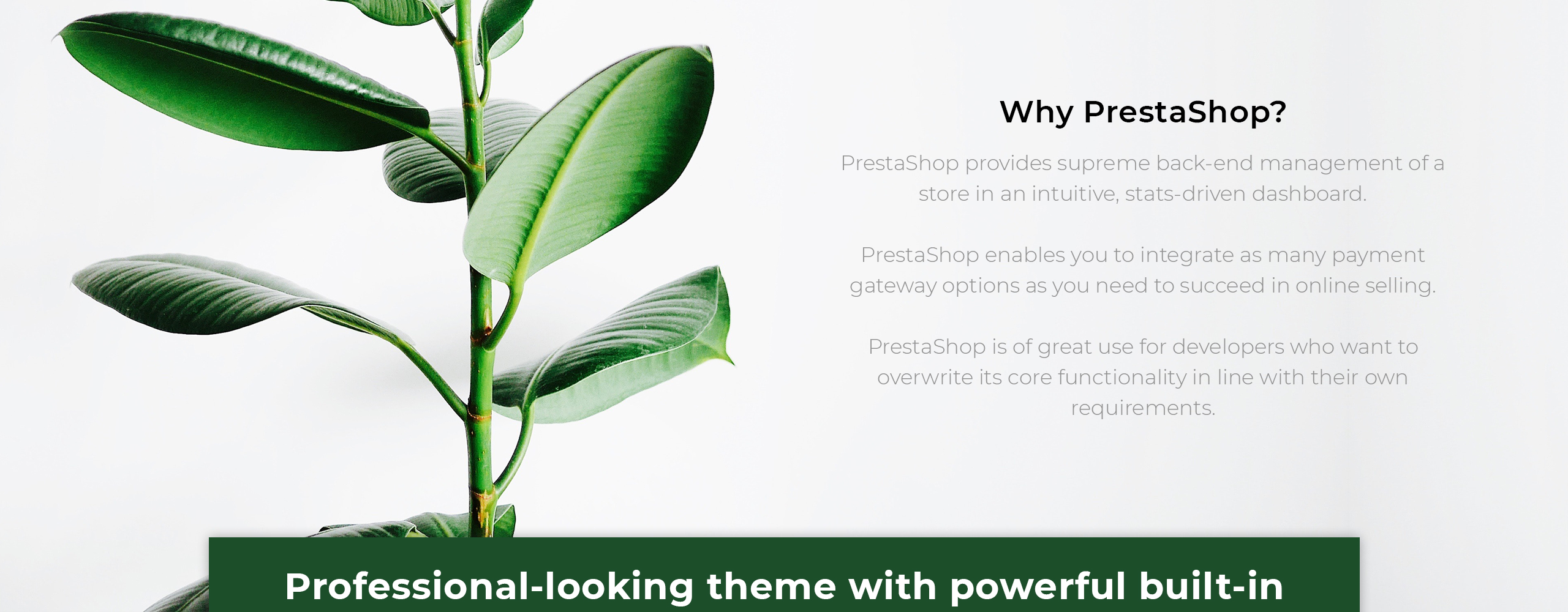 Why PrestaShop?

PrestaShop provides supreme back-end management of a store in an intuitive, stats-driven dashboard.

PrestaShop enables you to integrate as many payment gateway options as you need to succeed in online selling.

PrestaShop is of great use for developers who want to overwrite its core functionality in line with their own requirements.

Professional-looking theme with powerful built-in